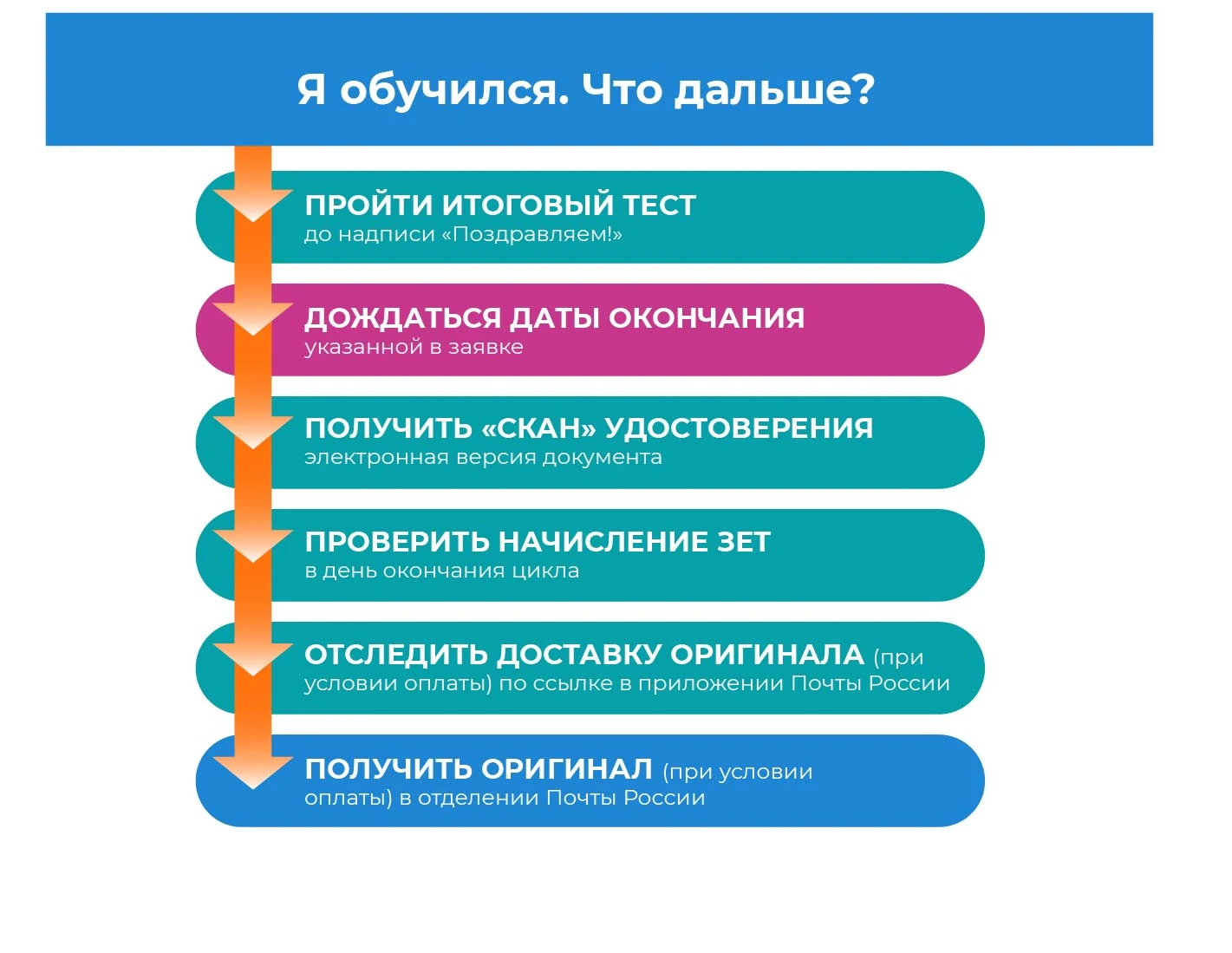 Я обучился. Что дальше?

ПРОЙТИ ИТОГОВЫЙ ТЕСТ
до надписи «Поздравляем!»

ДОЖДАТЬСЯ ДАТЫ ОКОНЧАНИЯ
указанной в заявке

ПОЛУЧИТЬ «СКАН» УДОСТОВЕРЕНИЯ
электронная версия документа

ПРОВЕРИТЬ НАЧИСЛЕНИЕ ЗЕТ
в день окончания цикла

ОТСЛЕДИТЬ ДОСТАВКУ ОРИГИНАЛА (при условии оплаты) по ссылке в приложении Почты России

ПОЛУЧИТЬ ОРИГИНАЛ (при условии оплаты) в отделении Почты России